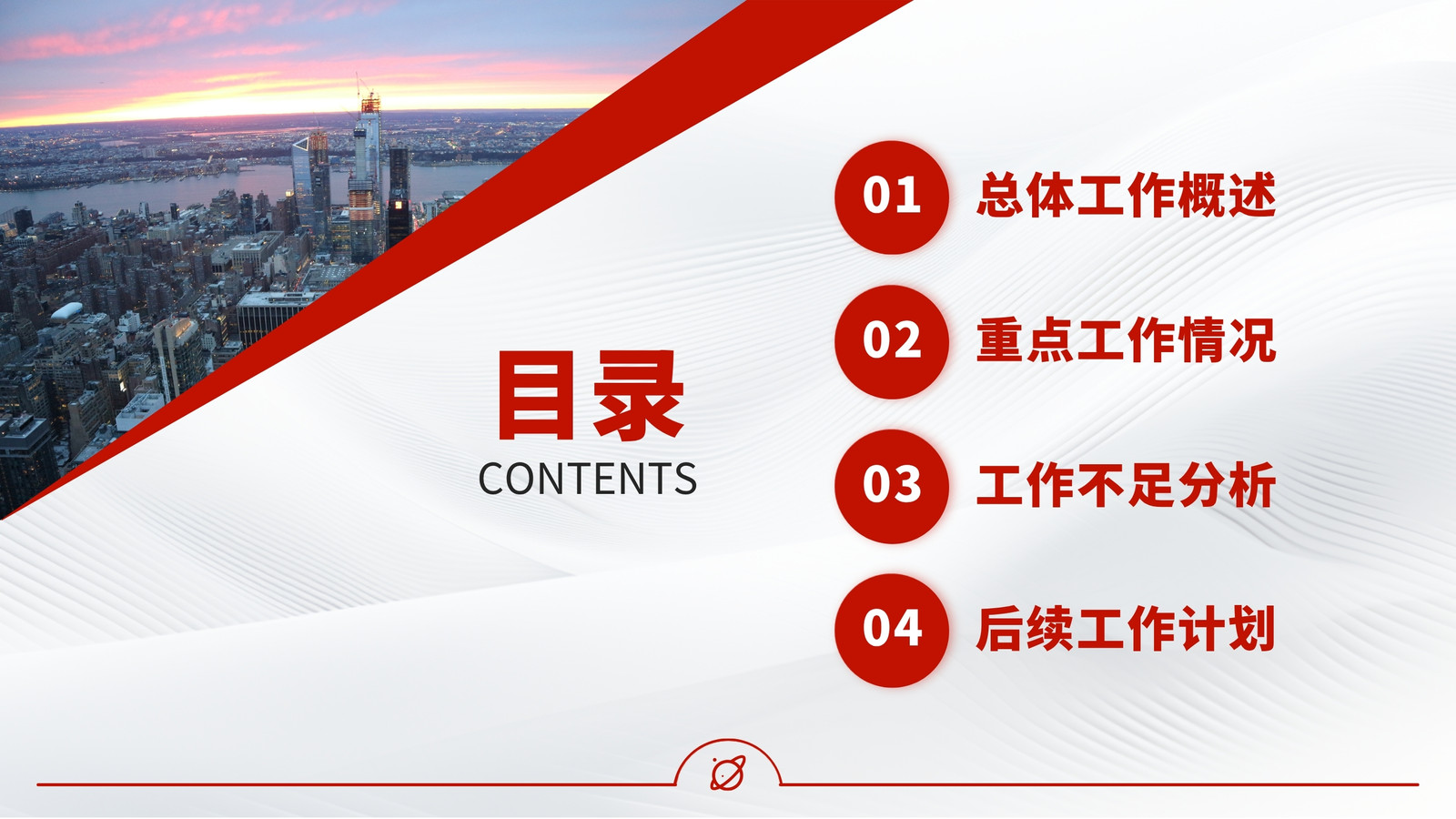 目录
CONTENTS

01 总体工作概述

02 重点工作情况

03 工作不足分析

04 后续工作计划